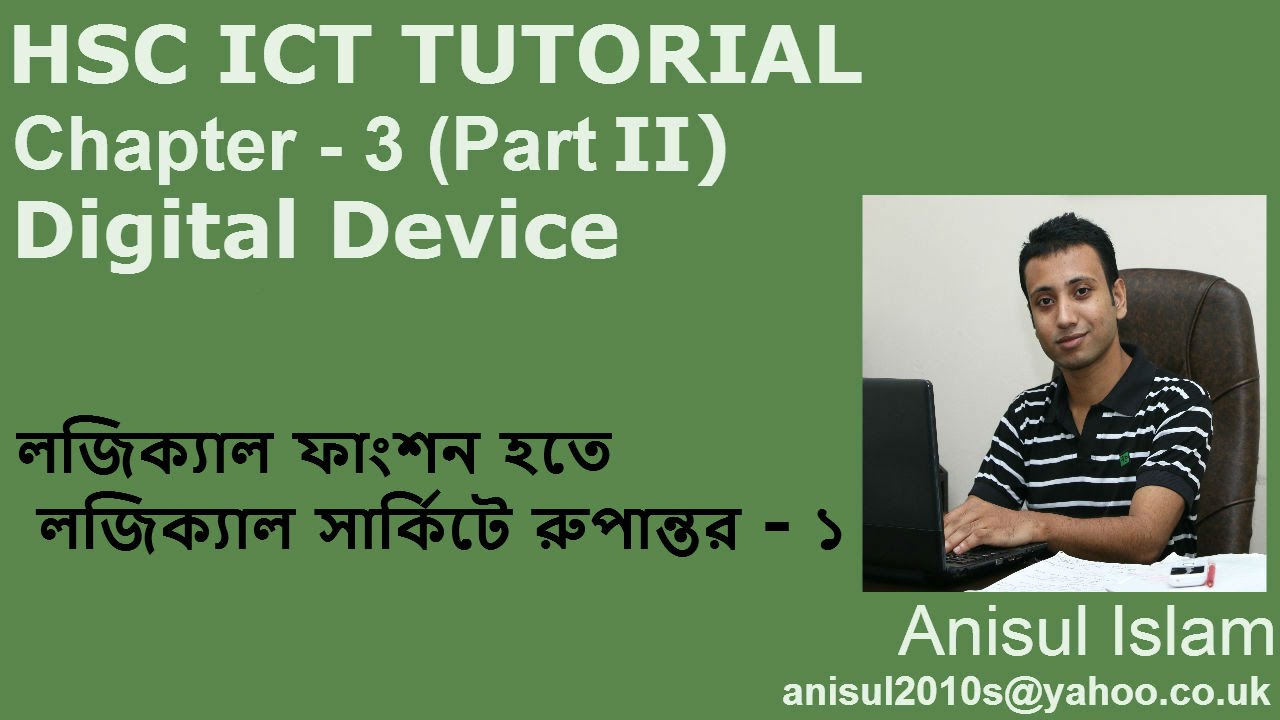 HSC ICT TUTORIAL
Chapter - 3 (Part II)
Digital Device

লজিক্যাল ফাংশন হতে
লজিক্যাল সার্কিটে রুপান্তর - ১

Anisul Islam
anisul2010s@yahoo.co.uk